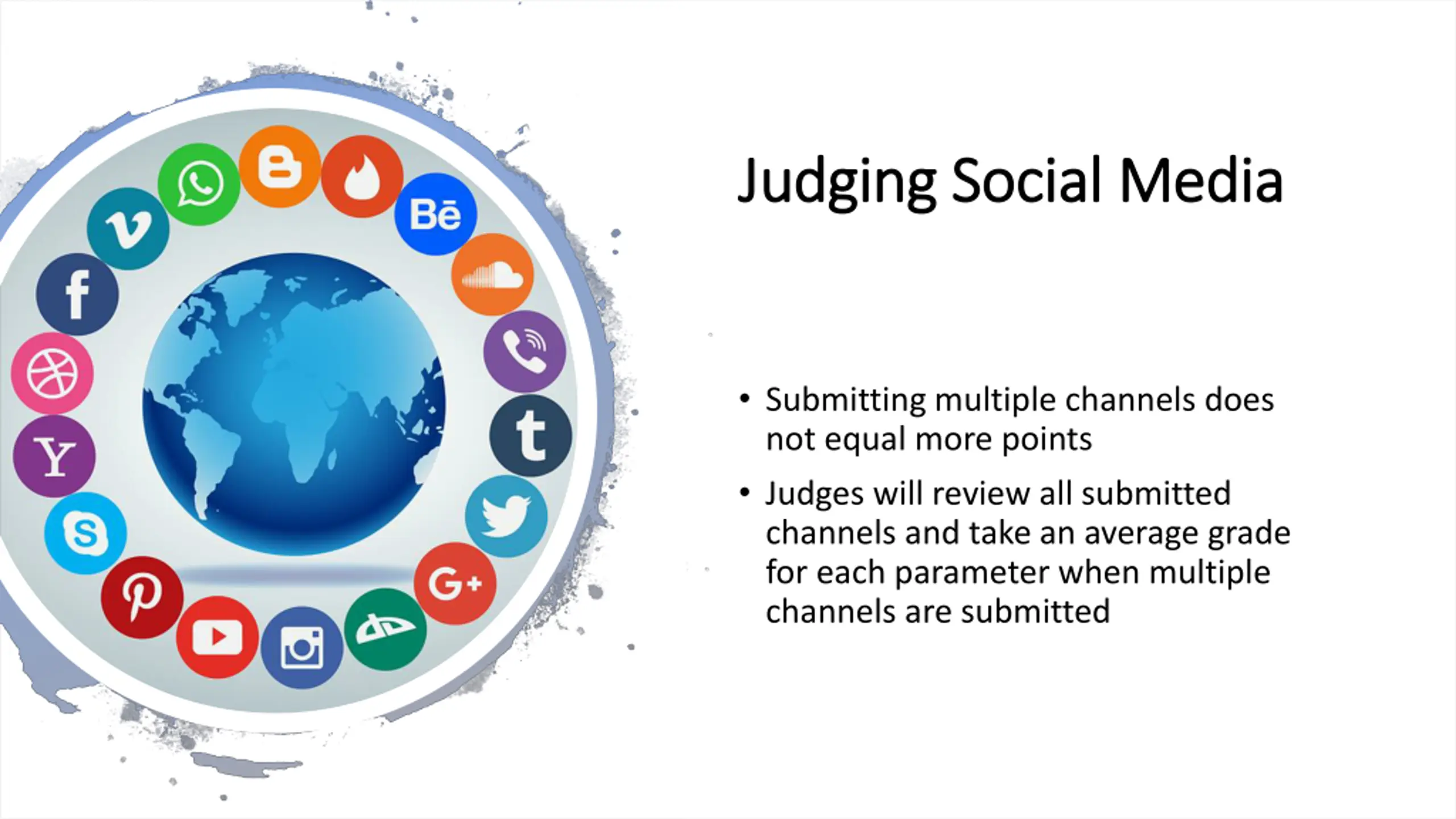 Judging Social Media

• Submitting multiple channels does not equal more points

• Judges will review all submitted channels and take an average grade for each parameter when multiple channels are submitted